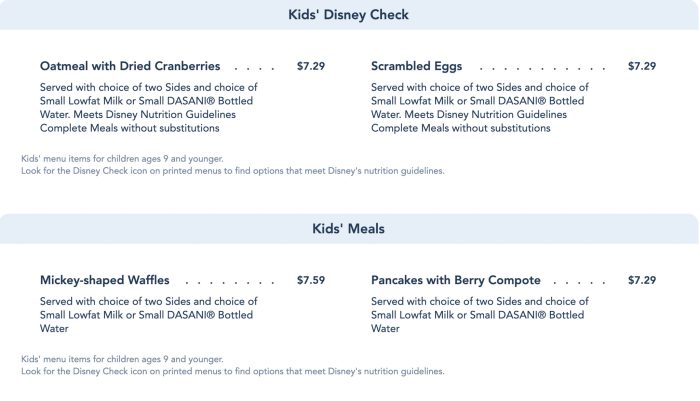 Kids' Disney Check

Oatmeal with Dried Cranberries . . . . $7.29

Served with choice of two Sides and choice of Small Lowfat Milk or Small DASANI® Bottled Water. Meets Disney Nutrition Guidelines Complete Meals without substitutions

Scrambled Eggs . . . . . . . . . . . $7.29

Served with choice of two Sides and choice of Small Lowfat Milk or Small DASANI® Bottled Water. Meets Disney Nutrition Guidelines Complete Meals without substitutions

Kids' menu items for children ages 9 and younger.
Look for the Disney Check icon on printed menus to find options that meet Disney's nutrition guidelines.

Kids' Meals

Mickey-shaped Waffles . . . . . . . . $7.59

Served with choice of two Sides and choice of Small Lowfat Milk or Small DASANI® Bottled Water

Pancakes with Berry Compote . . . . . $7.29

Served with choice of two Sides and choice of Small Lowfat Milk or Small DASANI® Bottled Water

Kids' menu items for children ages 9 and younger.
Look for the Disney Check icon on printed menus to find options that meet Disney's nutrition guidelines.